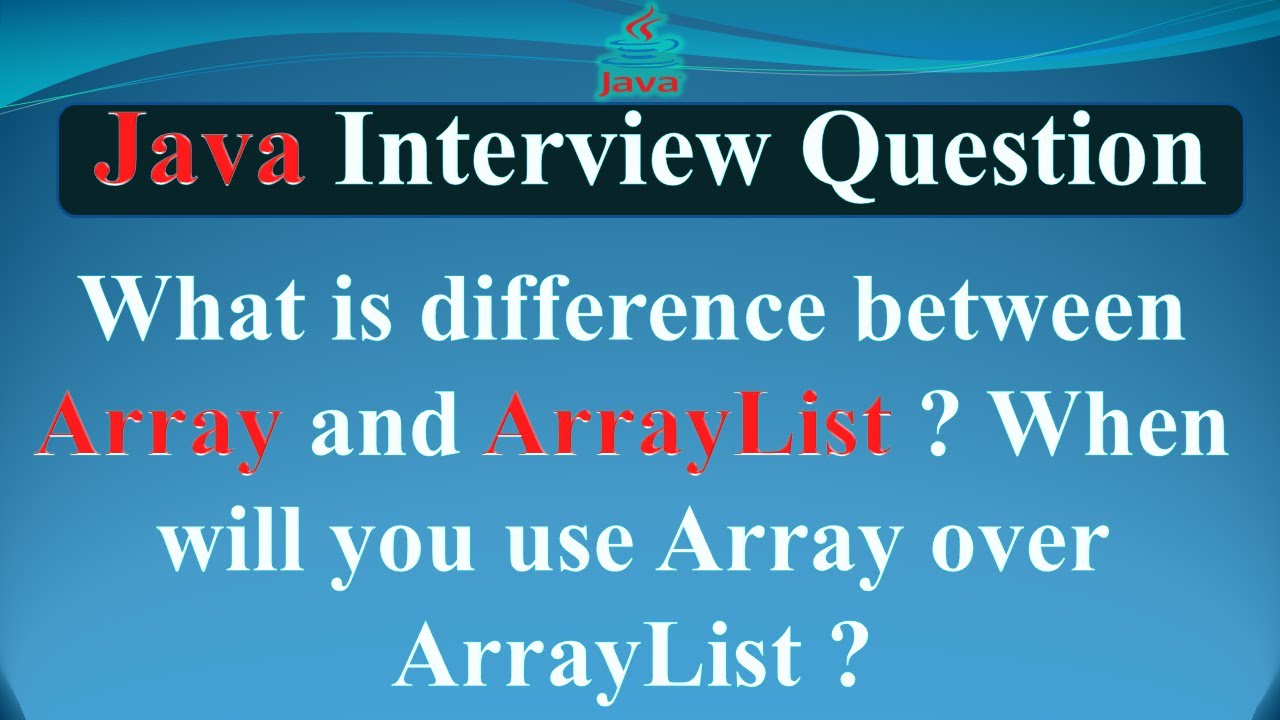 Java

Java Interview Question

What is difference between Array and ArrayList ? When will you use Array over ArrayList ?